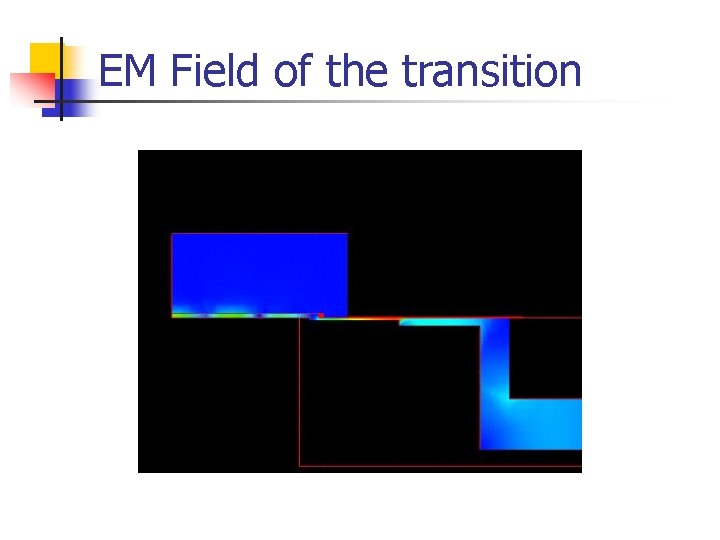 EM Field of the transition